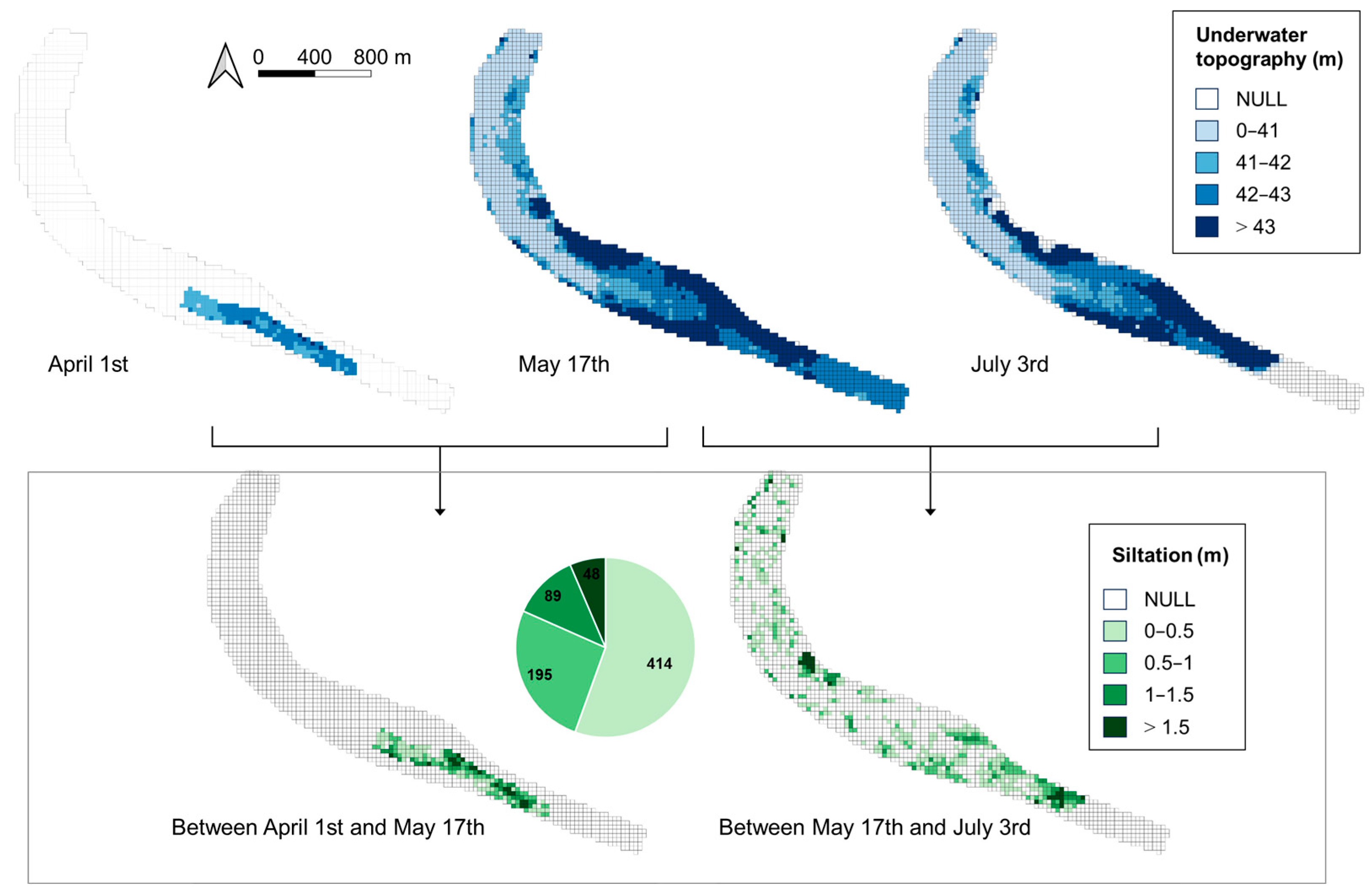 0 400 800 m

Underwater topography (m)

NULL
0–41
41–42
42–43
> 43

April 1st

May 17th

July 3rd

48
89
195
414

Siltation (m)

NULL
0–0.5
0.5–1
1–1.5
> 1.5

Between April 1st and May 17th

Between May 17th and July 3rd